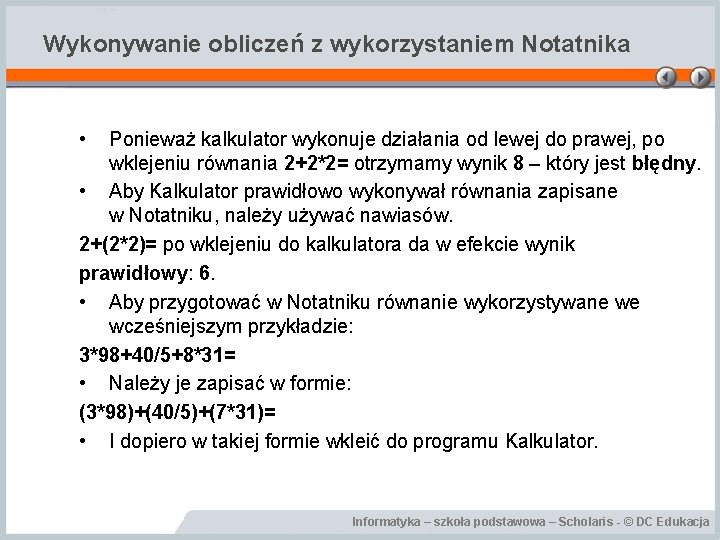 Wykonywanie obliczeń z wykorzystaniem Notatnika

• Ponieważ kalkulator wykonuje działania od lewej do prawej, po wklejeniu równania 2+2*2= otrzymamy wynik 8 – który jest błędny.

• Aby Kalkulator prawidłowo wykonywał równania zapisane w Notatniku, należy używać nawiasów.

2+(2*2)= po wklejeniu do kalkulatora da w efekcie wynik prawidłowy: 6.

• Aby przygotować w Notatniku równanie wykorzystywane we wcześniejszym przykładzie:

3*98+40/5+8*31=

• Należy je zapisać w formie:

(3*98)+(40/5)+(7*31)=

• I dopiero w takiej formie wkleić do programu Kalkulator.

Informatyka – szkoła podstawowa – Scholaris - © DC Edukacja